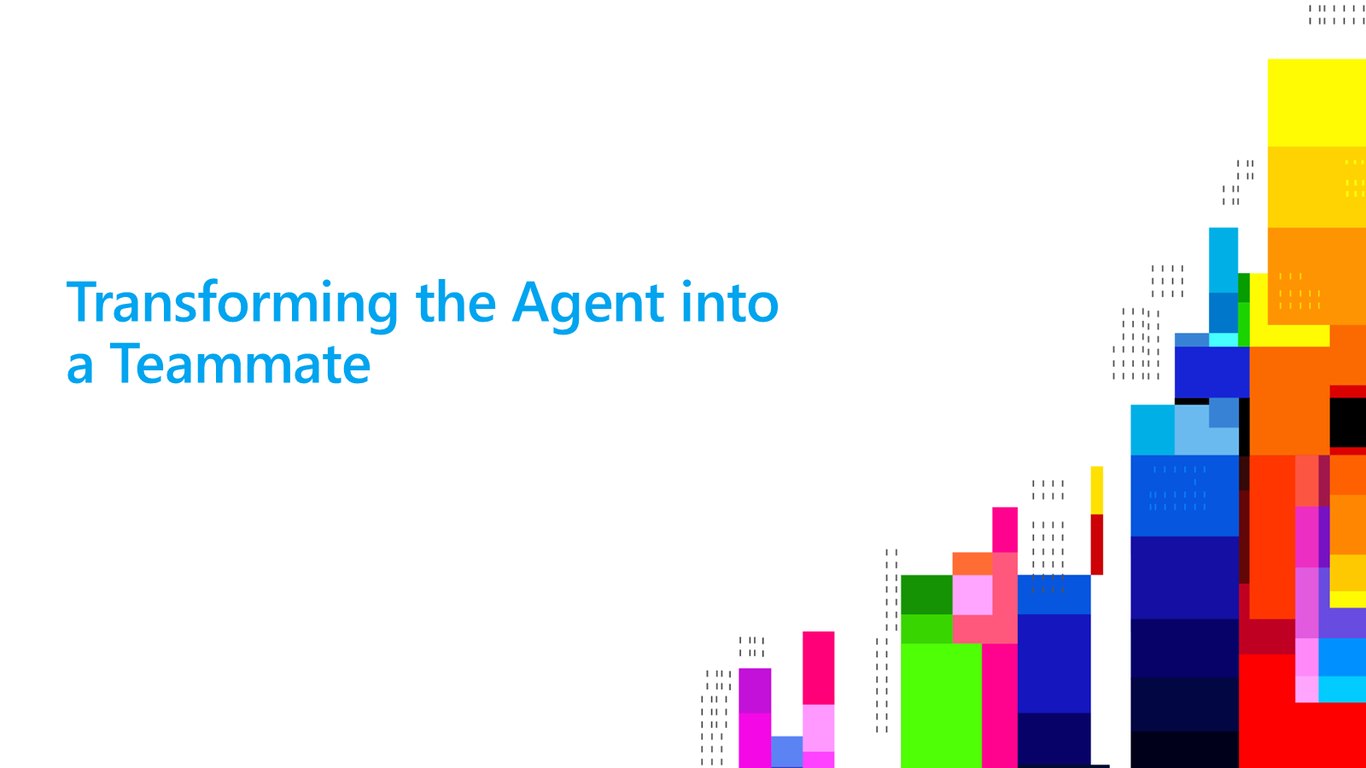 Transforming the Agent into a Teammate